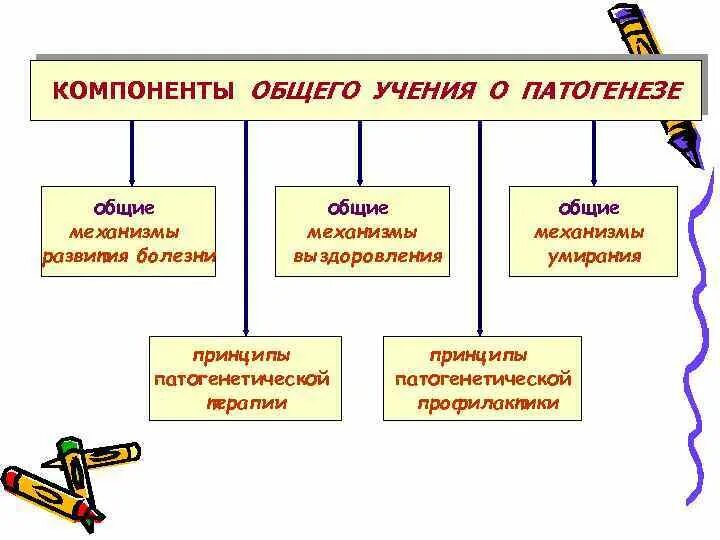 КОМПОНЕНТЫ ОБЩЕГО УЧЕНИЯ О ПАТОГЕНЕЗЕ

общие механизмы развития болезни

общие механизмы выздоровления

общие механизмы умирания

принципы патогенетической терапии

принципы патогенетической профилактики